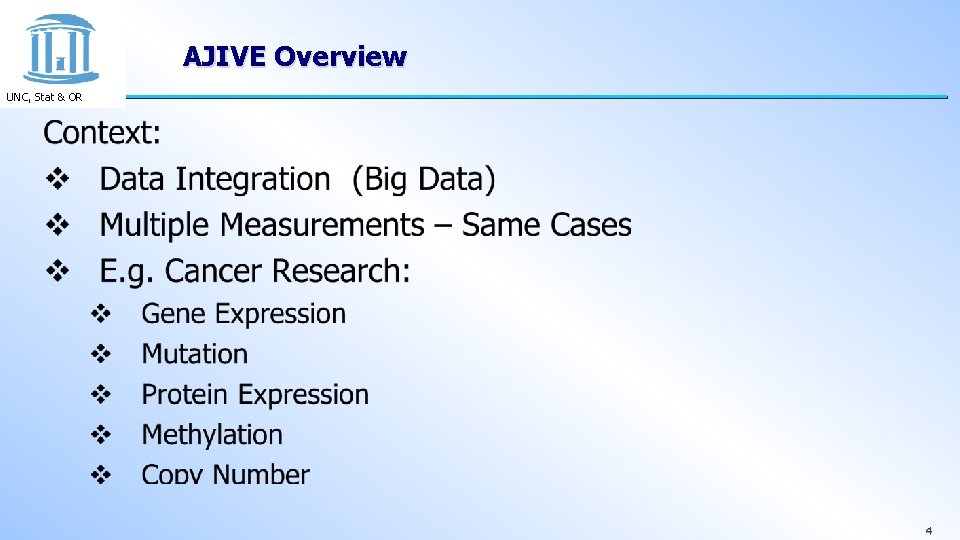 UNC, Stat & OR

AJIVE Overview

Context:

❖ Data Integration (Big Data)

❖ Multiple Measurements – Same Cases

❖ E.g. Cancer Research:

❖ Gene Expression

❖ Mutation

❖ Protein Expression

❖ Methylation

❖ Copy Number

4